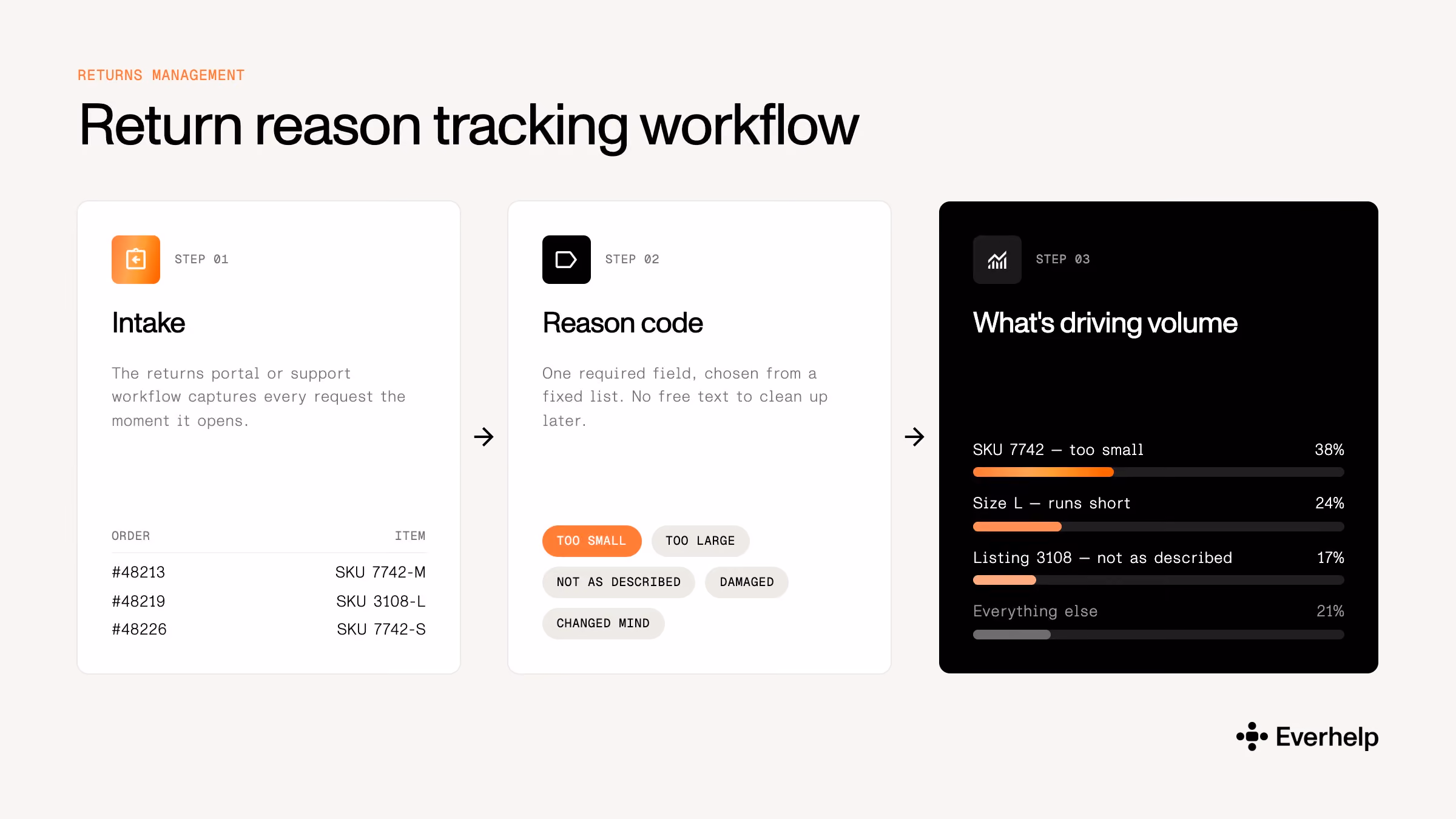 RETURNS MANAGEMENT

Return reason tracking workflow

STEP 01

Intake

The returns portal or support workflow captures every request the moment it opens.

| ORDER | ITEM |
|---|---|
| #48213 | SKU 7742-M |
| #48219 | SKU 3108-L |
| #48226 | SKU 7742-S |

STEP 02

Reason code

One required field, chosen from a fixed list. No free text to clean up later.

TOO SMALL
TOO LARGE
NOT AS DESCRIBED
DAMAGED
CHANGED MIND

STEP 03

What's driving volume

SKU 7742 — too small 38%

Size L — runs short 24%

Listing 3108 — not as described 17%

Everything else 21%

Everhelp